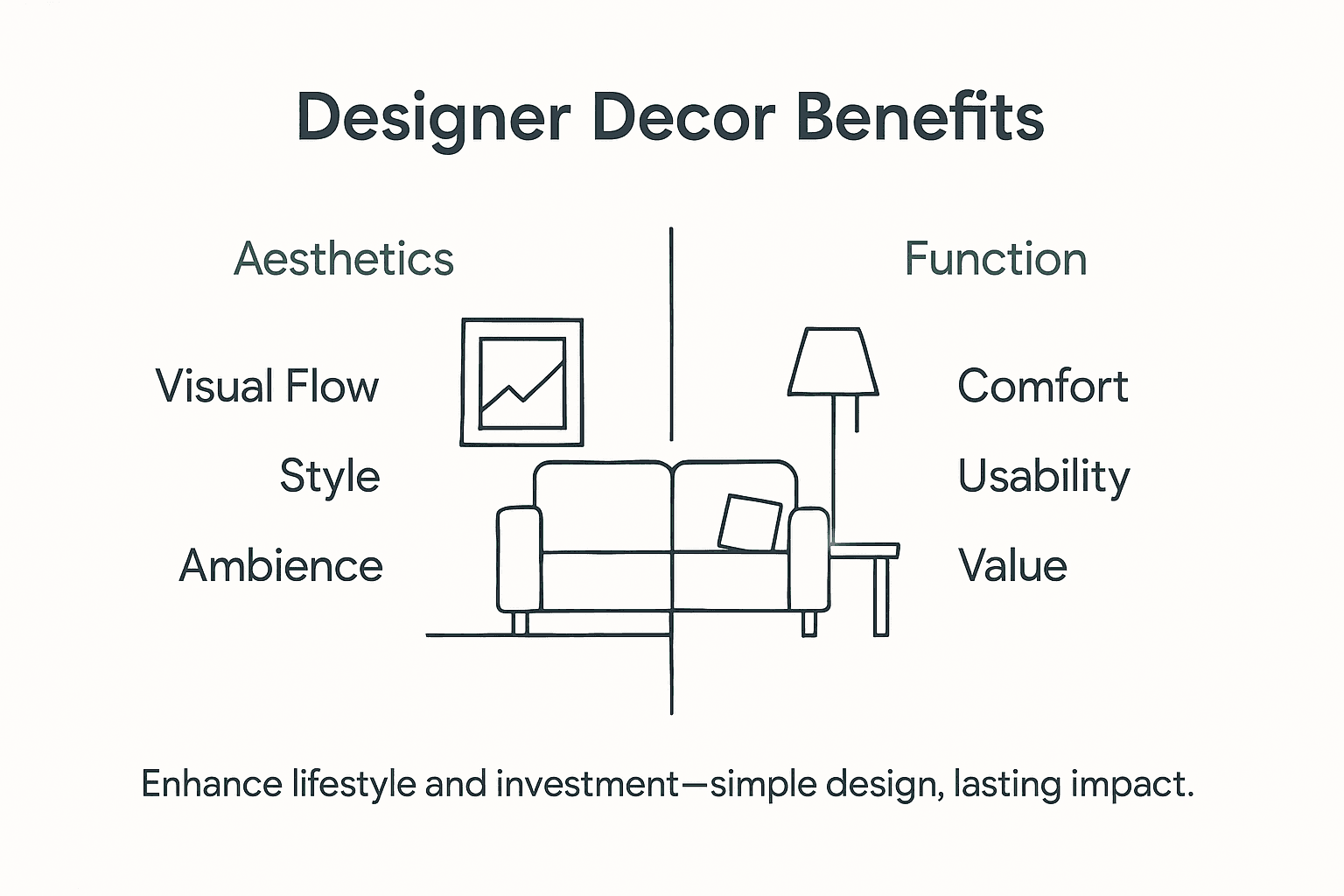 Designer Decor Benefits

Aesthetics

Visual Flow
Style
Ambience

Function

Comfort
Usability
Value

Enhance lifestyle and investment—simple design, lasting impact.